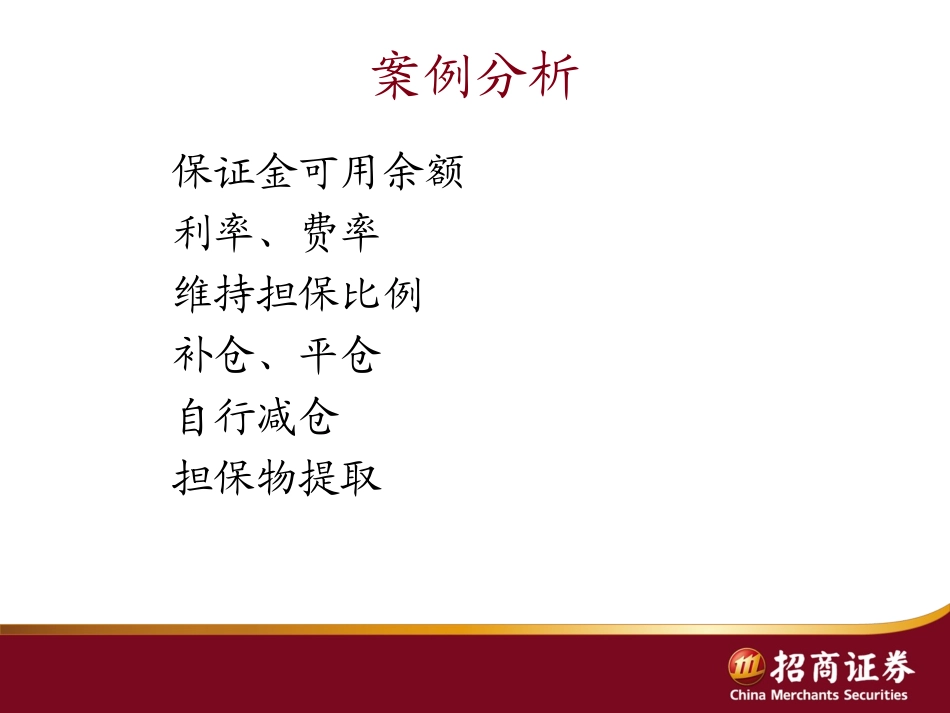 案例分析

保证金可用余额
利率、费率
维持担保比例
补仓、平仓
自行减仓
担保物提取

招商证券
China Merchants Securities